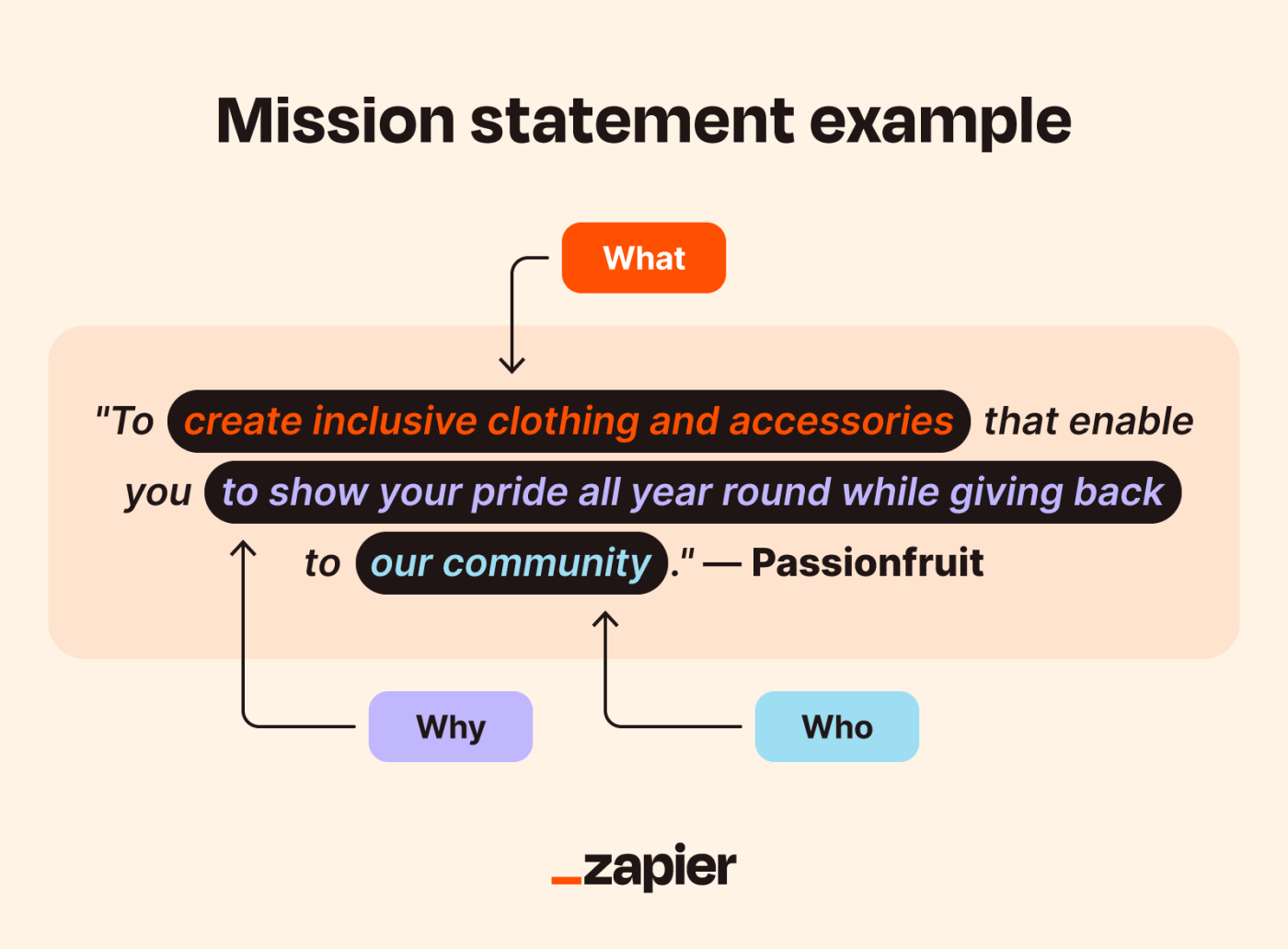 Mission statement example

What

"To create inclusive clothing and accessories that enable you to show your pride all year round while giving back to our community." — Passionfruit

Why

Who

_zapier